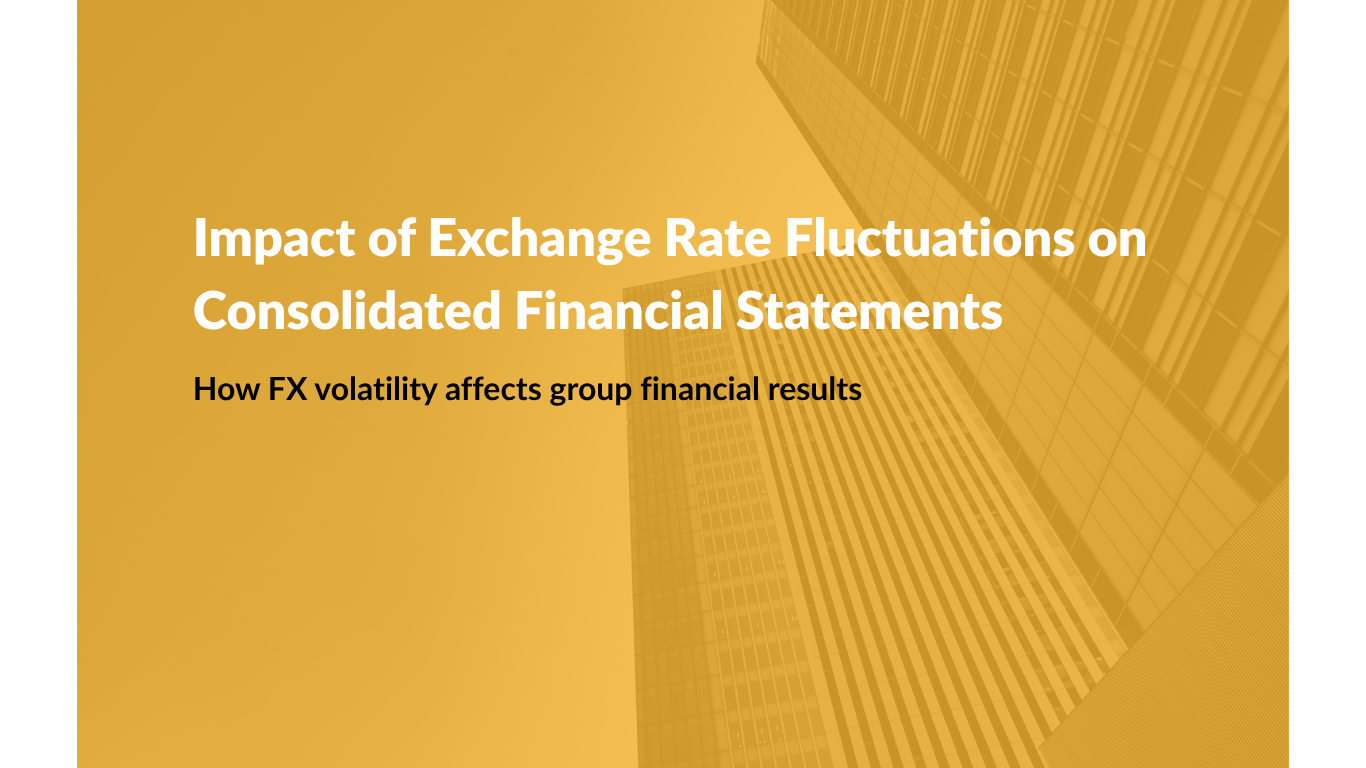 Impact of Exchange Rate Fluctuations on Consolidated Financial Statements

How FX volatility affects group financial results